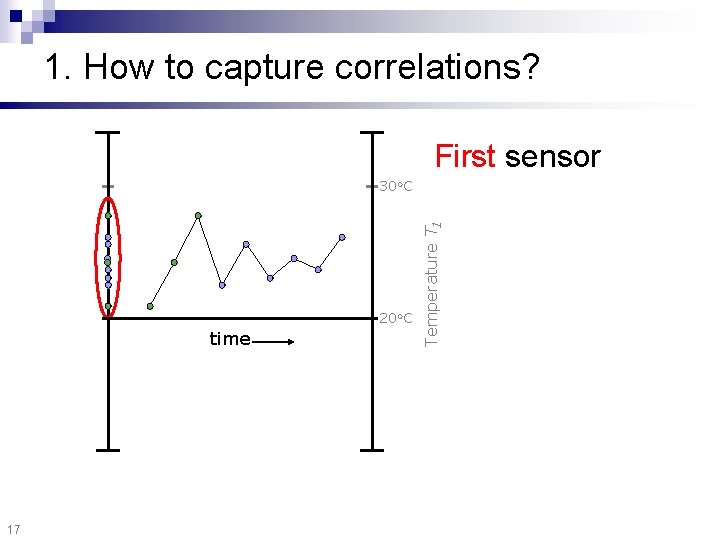 1. How to capture correlations?

First sensor

30°C

20°C

Temperature $T_1$

time

17